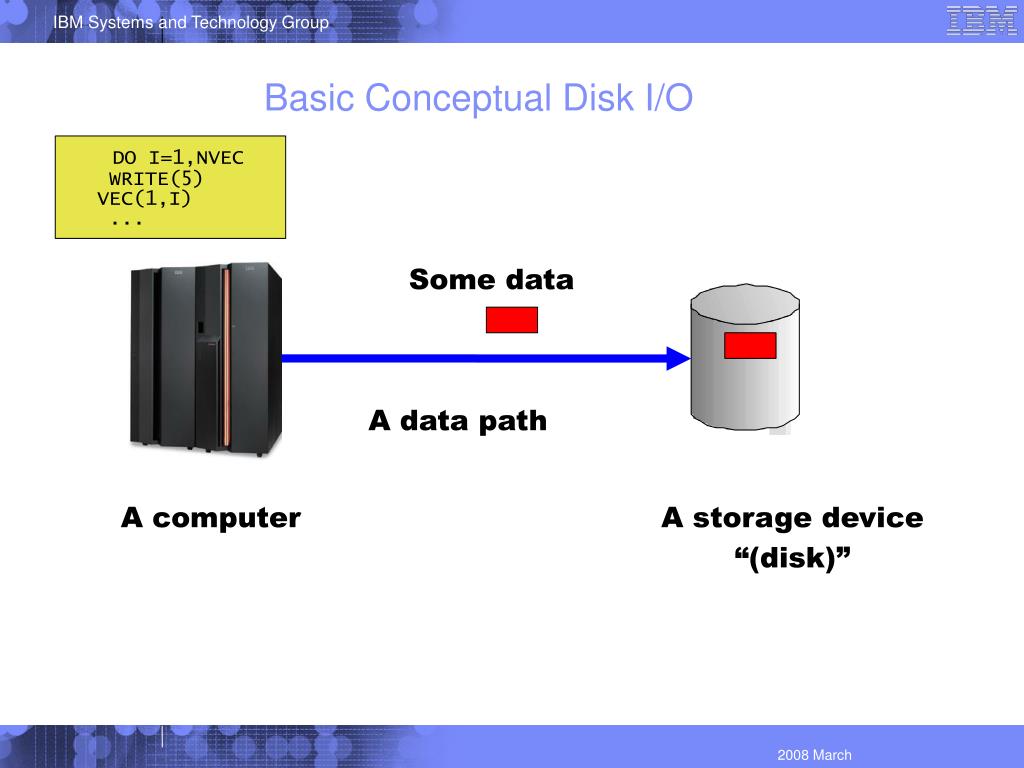 IBM Systems and Technology Group

IBM

Basic Conceptual Disk I/O

DO I=1,NVEC
WRITE(5)
VEC(1,I)
...

Some data

A data path

A computer

A storage device
“(disk)”

2008 March